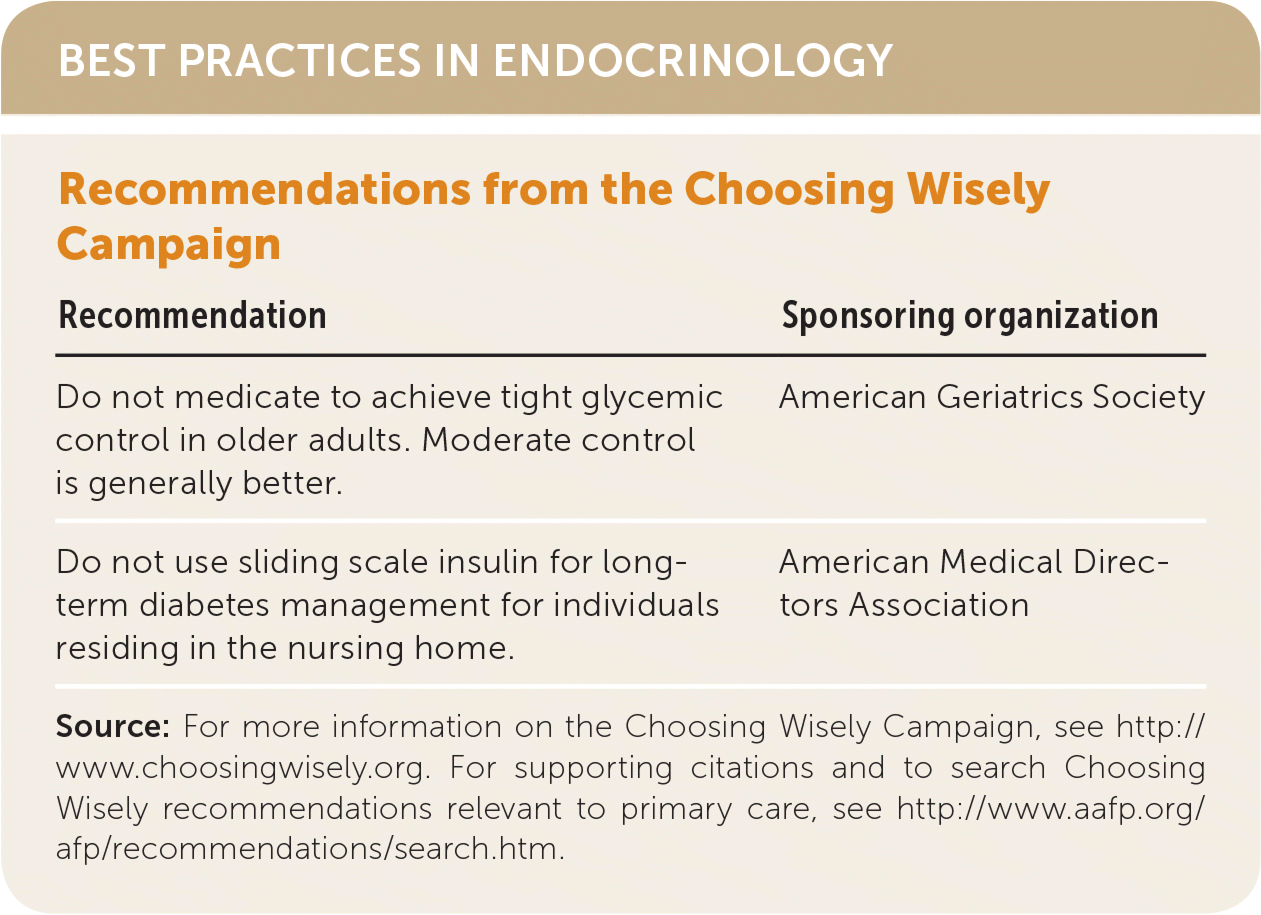 BEST PRACTICES IN ENDOCRINOLOGY

Recommendations from the Choosing Wisely Campaign

| Recommendation | Sponsoring organization |
|---|---|
| Do not medicate to achieve tight glycemic control in older adults. Moderate control is generally better. | American Geriatrics Society |
| Do not use sliding scale insulin for long-term diabetes management for individuals residing in the nursing home. | American Medical Directors Association |

Source: For more information on the Choosing Wisely Campaign, see http://www.choosingwisely.org. For supporting citations and to search Choosing Wisely recommendations relevant to primary care, see http://www.aafp.org/afp/recommendations/search.htm.